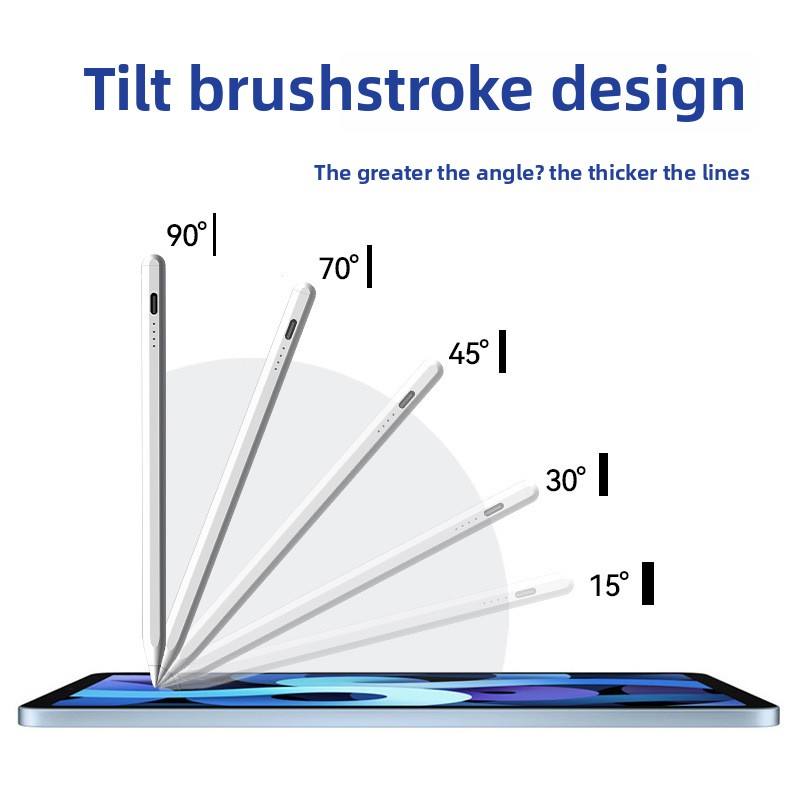 Tilt brushstroke design

The greater the angle? the thicker the lines

90°

70°

45°

30°

15°